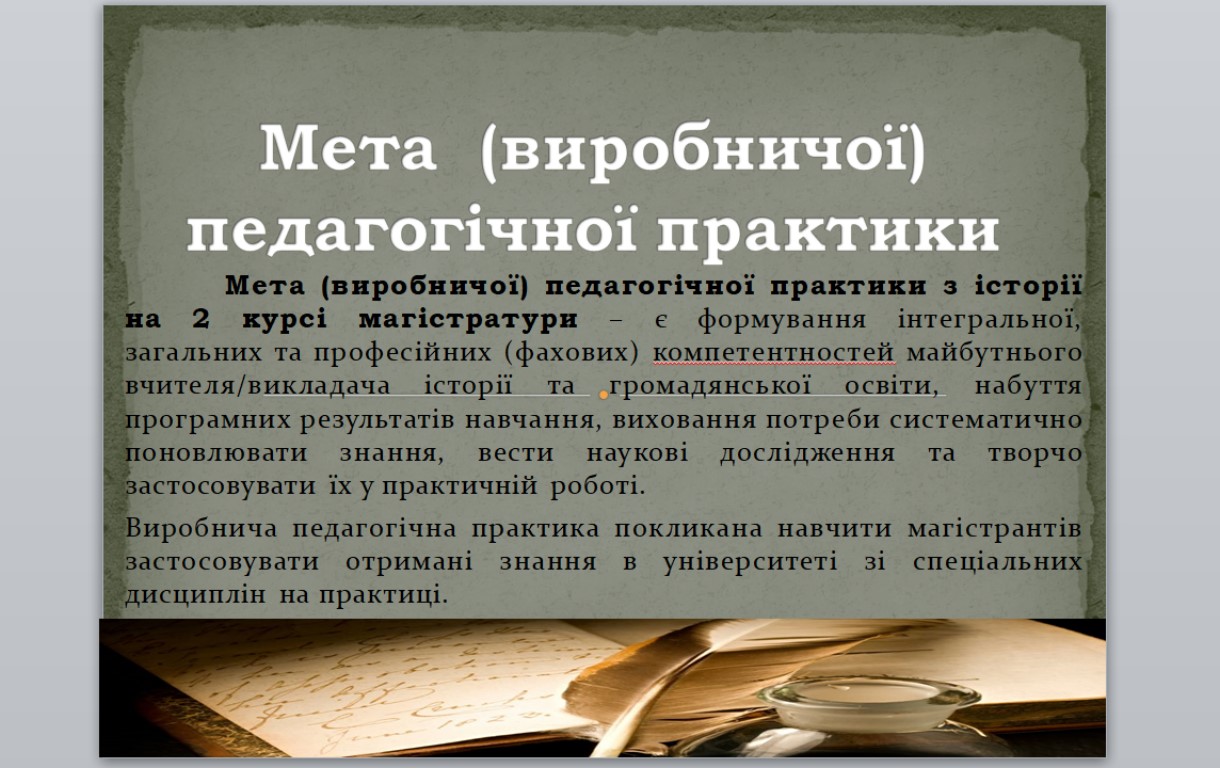 Мета (виробничої) педагогічної практики

Мета (виробничої) педагогічної практики з історії на 2 курсі магістратури – є формування інтегральної, загальних та професійних (фахових) компетентностей майбутнього вчителя/викладача історії та громадянської освіти, набуття програмних результатів навчання, виховання потреби систематично поновлювати знання, вести наукові дослідження та творчо застосовувати їх у практичній роботі.

Виробнича педагогічна практика покликана навчити магістрантів застосовувати отримані знання в університеті зі спеціальних дисциплін на практиці.